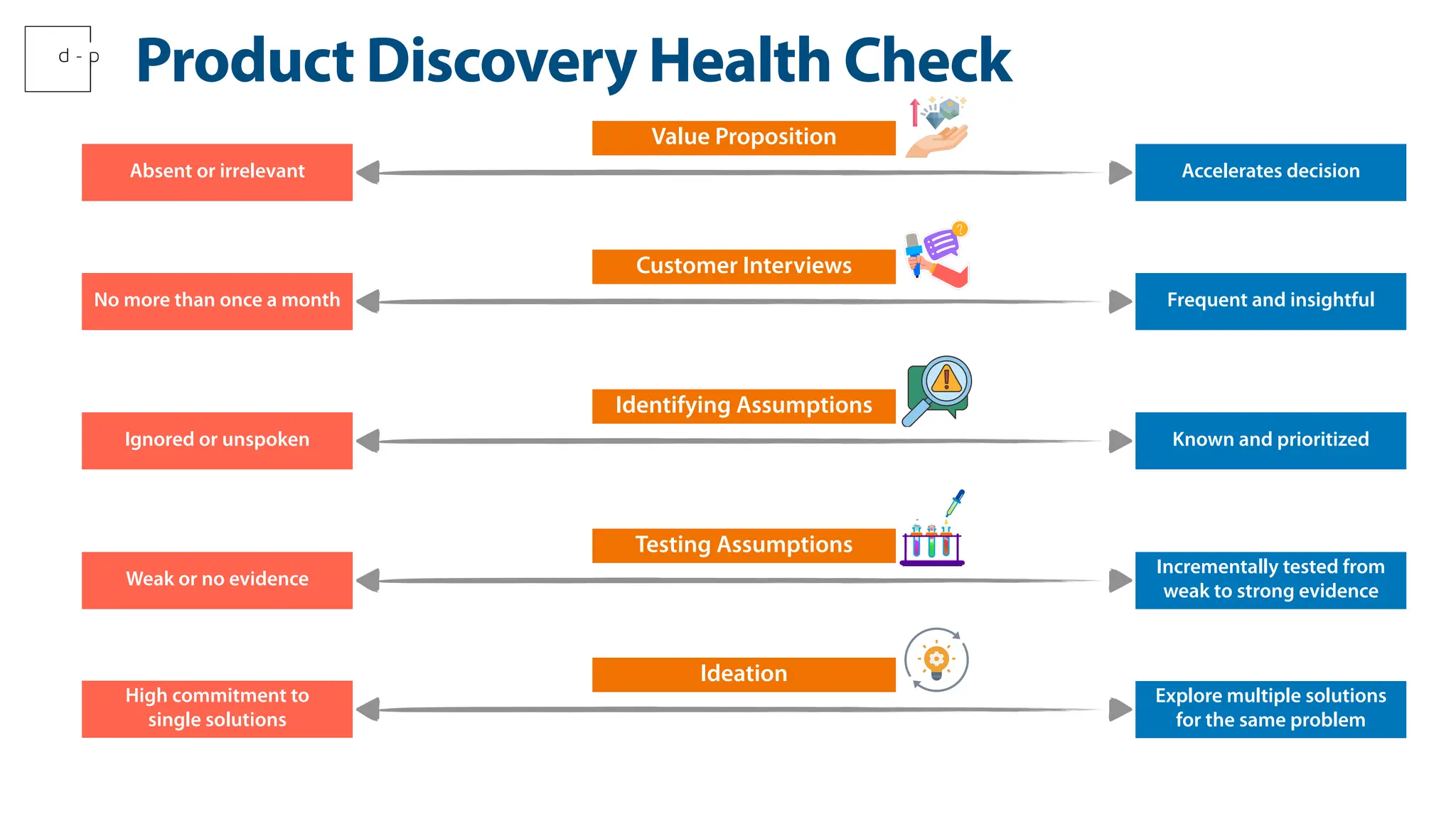 d - p

Product Discovery Health Check

Value Proposition

Absent or irrelevant

Accelerates decision

Customer Interviews

No more than once a month

Frequent and insightful

Identifying Assumptions

Ignored or unspoken

Known and prioritized

Testing Assumptions

Weak or no evidence

Incrementally tested from weak to strong evidence

Ideation

High commitment to single solutions

Explore multiple solutions for the same problem